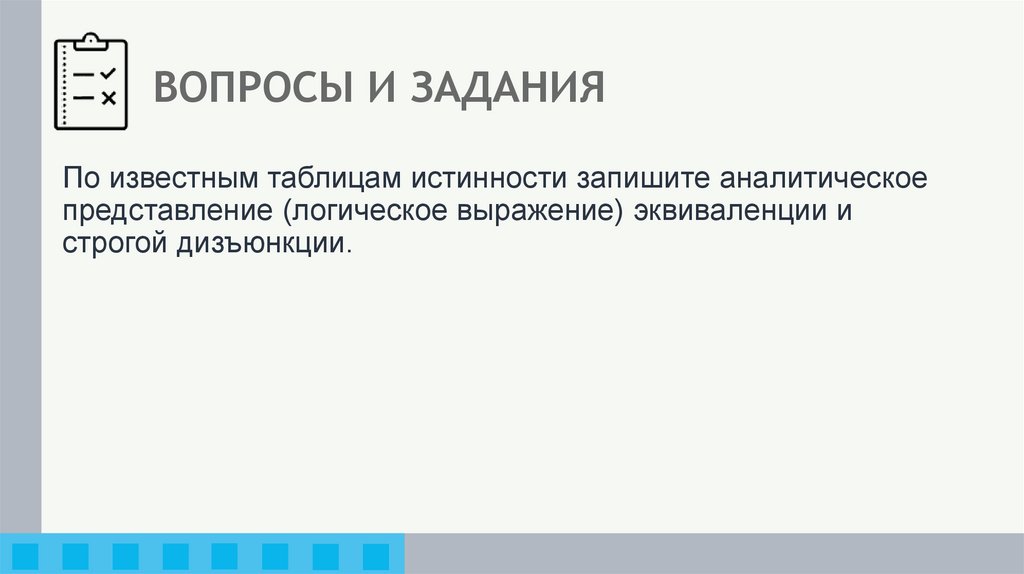 ВОПРОСЫ И ЗАДАНИЯ

По известным таблицам истинности запишите аналитическое представление (логическое выражение) эквиваленции и строгой дизъюнкции.